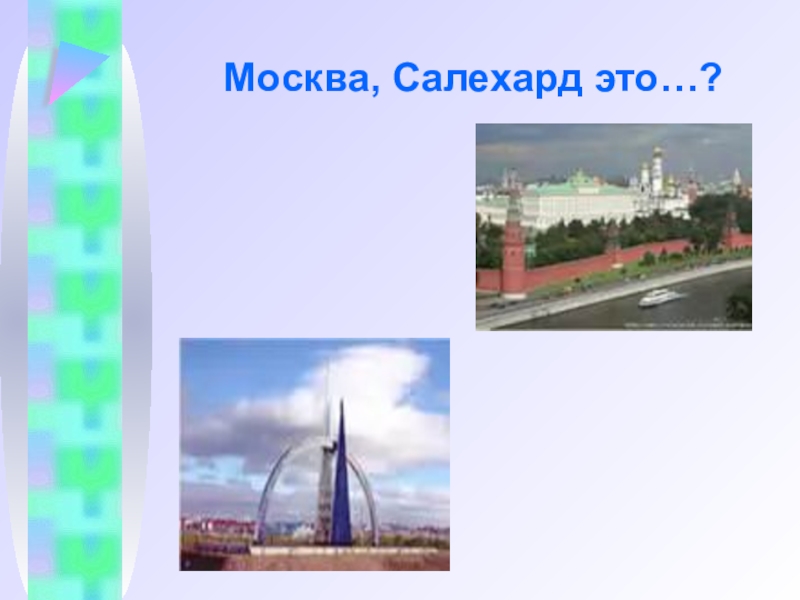 Москва, Салехард это…?